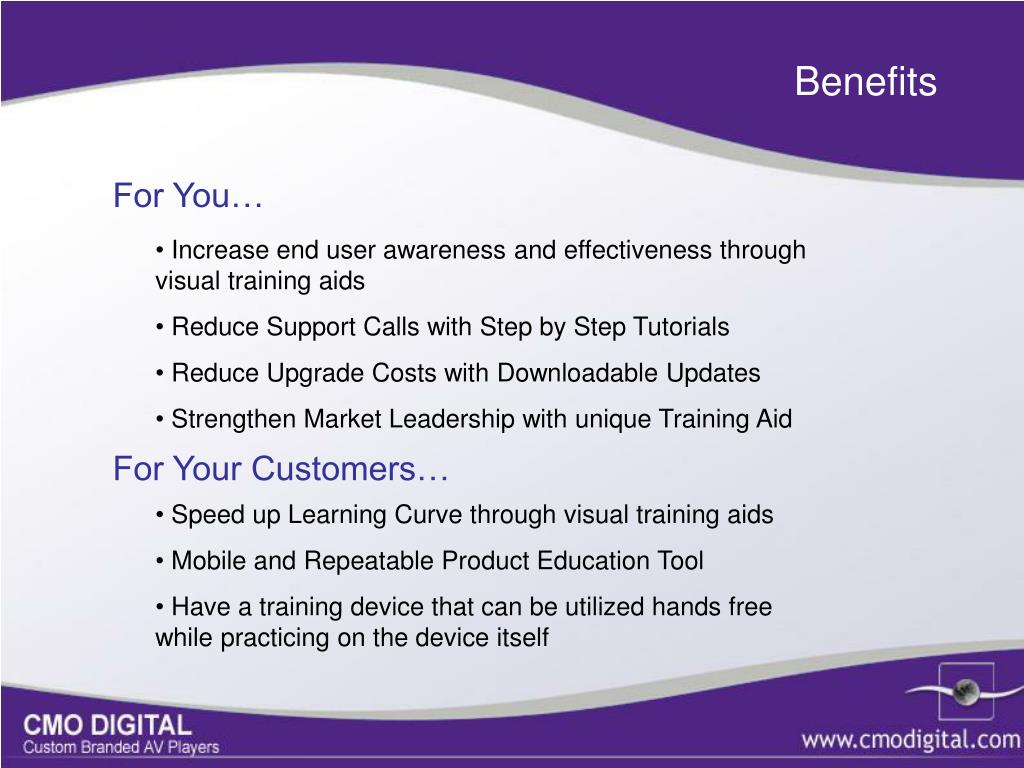 Benefits

For You…

• Increase end user awareness and effectiveness through visual training aids

• Reduce Support Calls with Step by Step Tutorials

• Reduce Upgrade Costs with Downloadable Updates

• Strengthen Market Leadership with unique Training Aid

For Your Customers…

• Speed up Learning Curve through visual training aids

• Mobile and Repeatable Product Education Tool

• Have a training device that can be utilized hands free while practicing on the device itself

CMO DIGITAL
Custom Branded AV Players

www.cmodigital.com